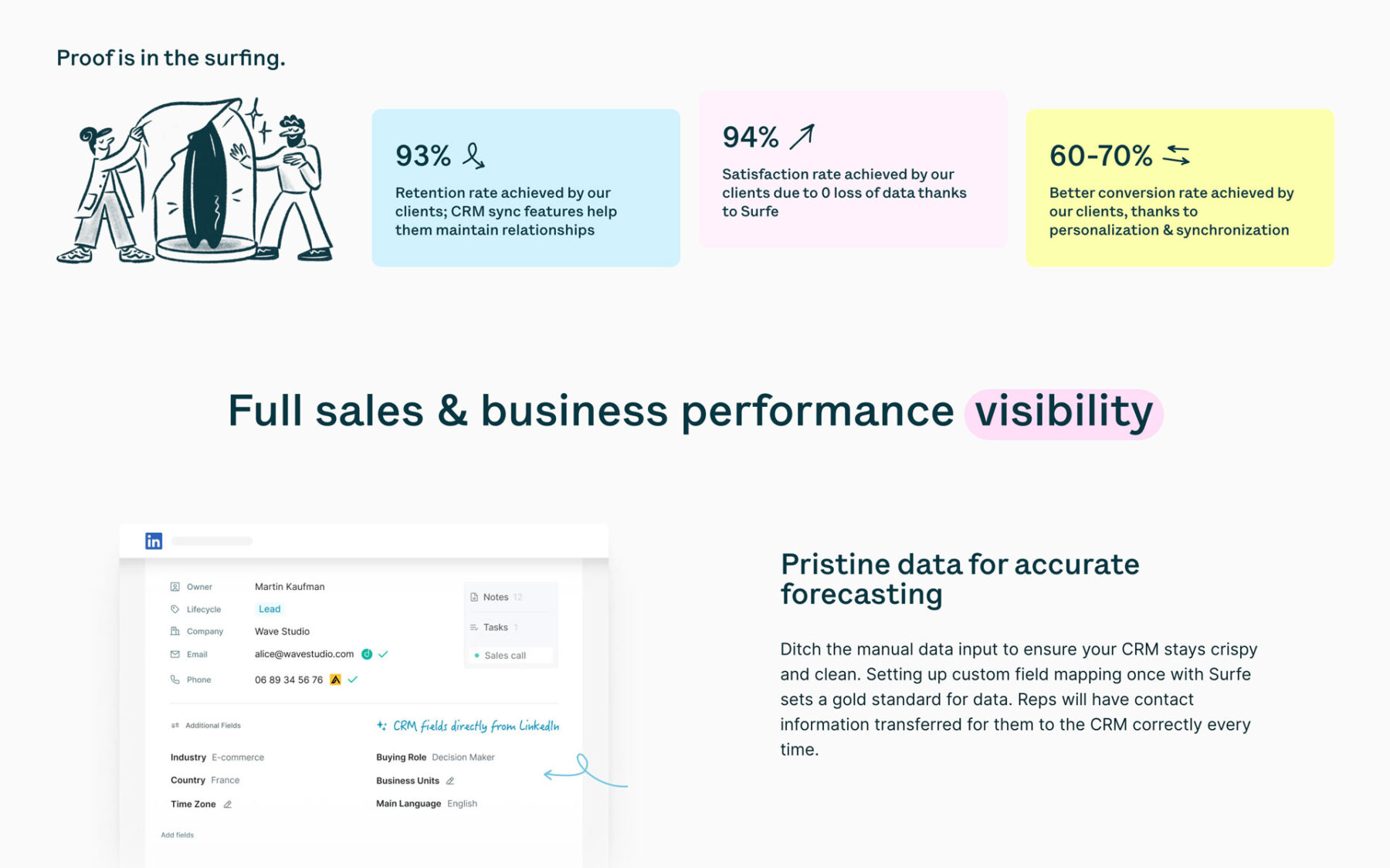 Proof is in the surfing.

93%

Retention rate achieved by our clients; CRM sync features help them maintain relationships

94%

Satisfaction rate achieved by our clients due to 0 loss of data thanks to Surfe

60-70%

Better conversion rate achieved by our clients, thanks to personalization & synchronization

Full sales & business performance visibility

in

Owner Martin Kaufman
Lifecycle Lead
Company Wave Studio
Email alice@wavestudio.com
Phone 06 89 34 56 76

Notes 12
Tasks 1
Sales call

Additional Fields
CRM fields directly from LinkedIn

Industry E-commerce
Country France
Time Zone
Buying Role Decision Maker
Business Units
Main Language English

Add fields

Pristine data for accurate forecasting

Ditch the manual data input to ensure your CRM stays crispy and clean. Setting up custom field mapping once with Surfe sets a gold standard for data. Reps will have contact information transferred for them to the CRM correctly every time.